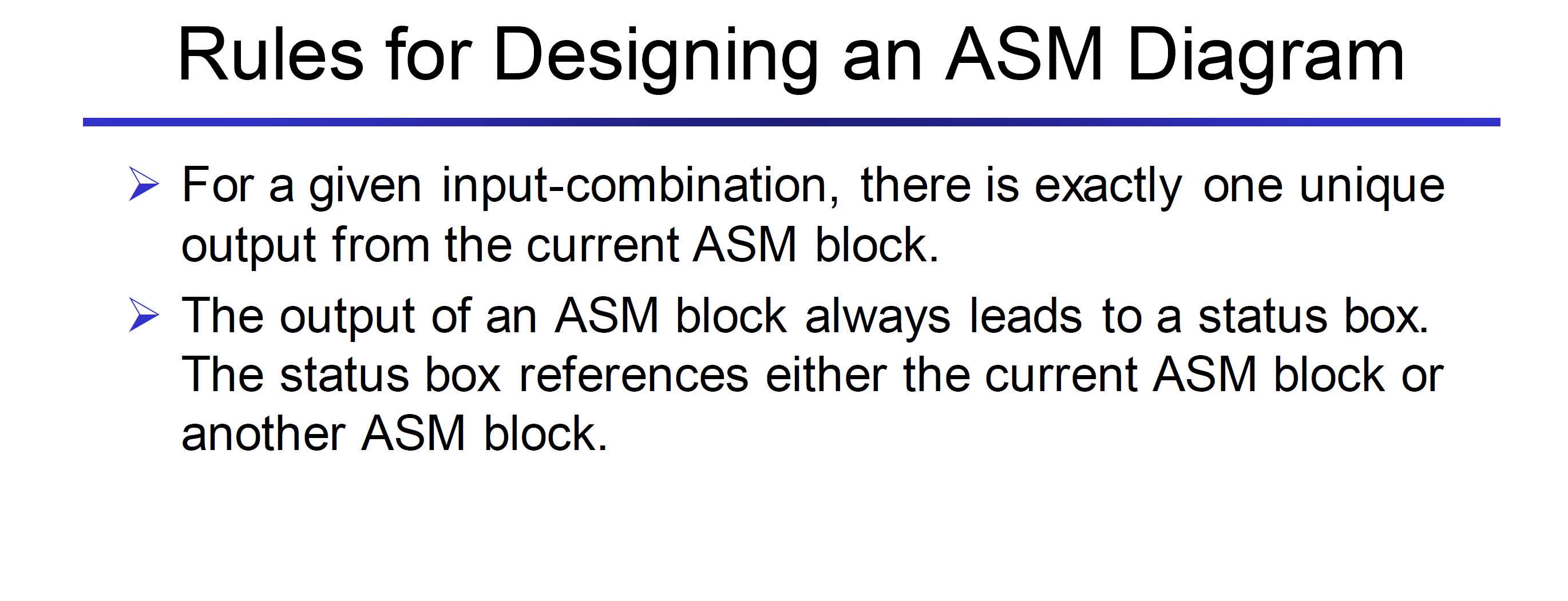 Rules for Designing an ASM Diagram

➢ For a given input-combination, there is exactly one unique output from the current ASM block.

➢ The output of an ASM block always leads to a status box. The status box references either the current ASM block or another ASM block.